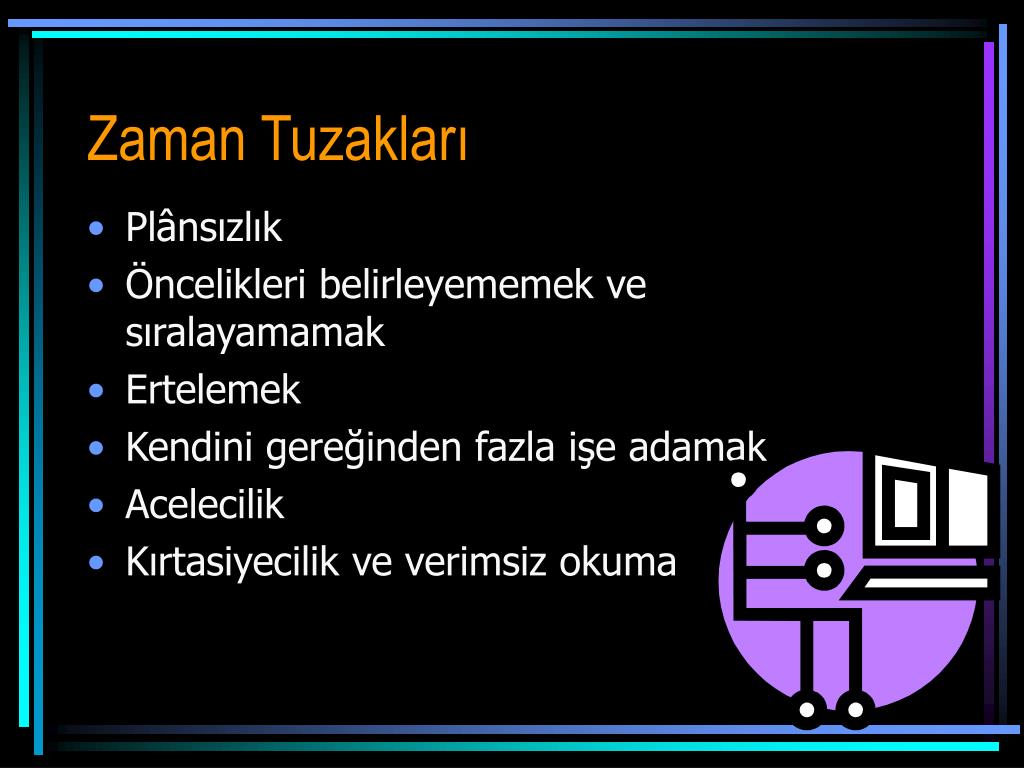 Zaman Tuzakları

• Plânsızlık
• Öncelikleri belirleyememek ve sıralayamamak
• Ertelemek
• Kendini gereğinden fazla işe adamak
• Acelecilik
• Kırtasiyecilik ve verimsiz okuma